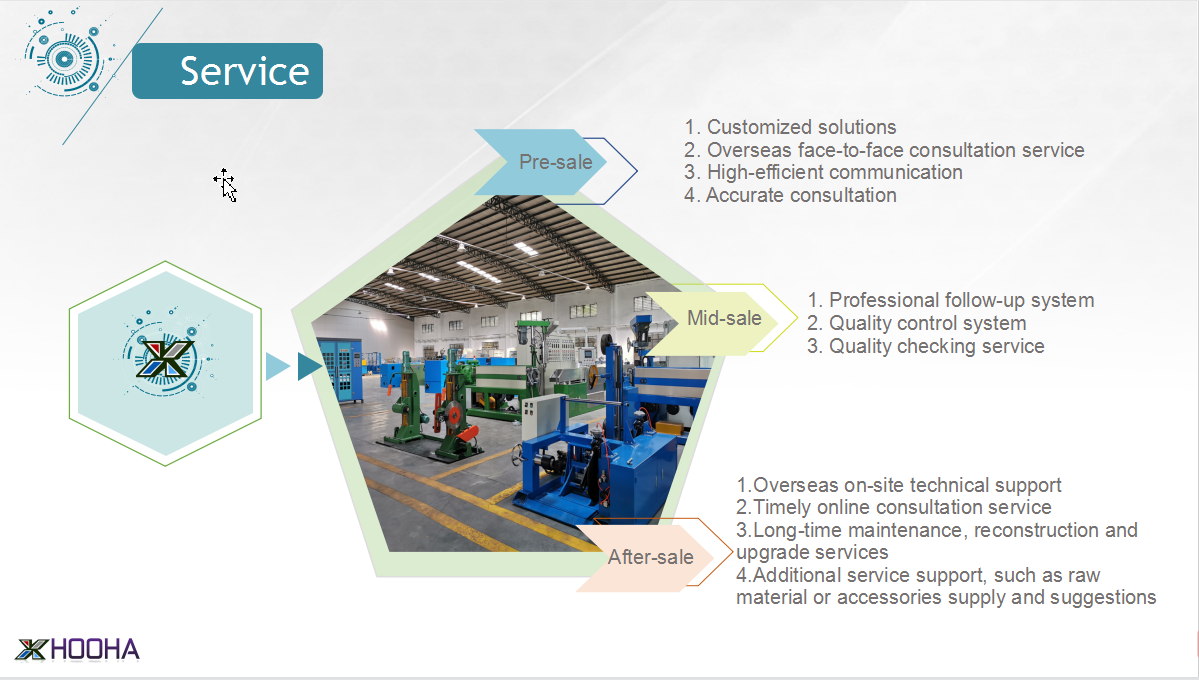 Service

Pre-sale

1. Customized solutions
2. Overseas face-to-face consultation service
3. High-efficient communication
4. Accurate consultation

Mid-sale

1. Professional follow-up system
2. Quality control system
3. Quality checking service

After-sale

1.Overseas on-site technical support
2.Timely online consultation service
3.Long-time maintenance, reconstruction and upgrade services
4.Additional service support, such as raw material or accessories supply and suggestions

HOOHA